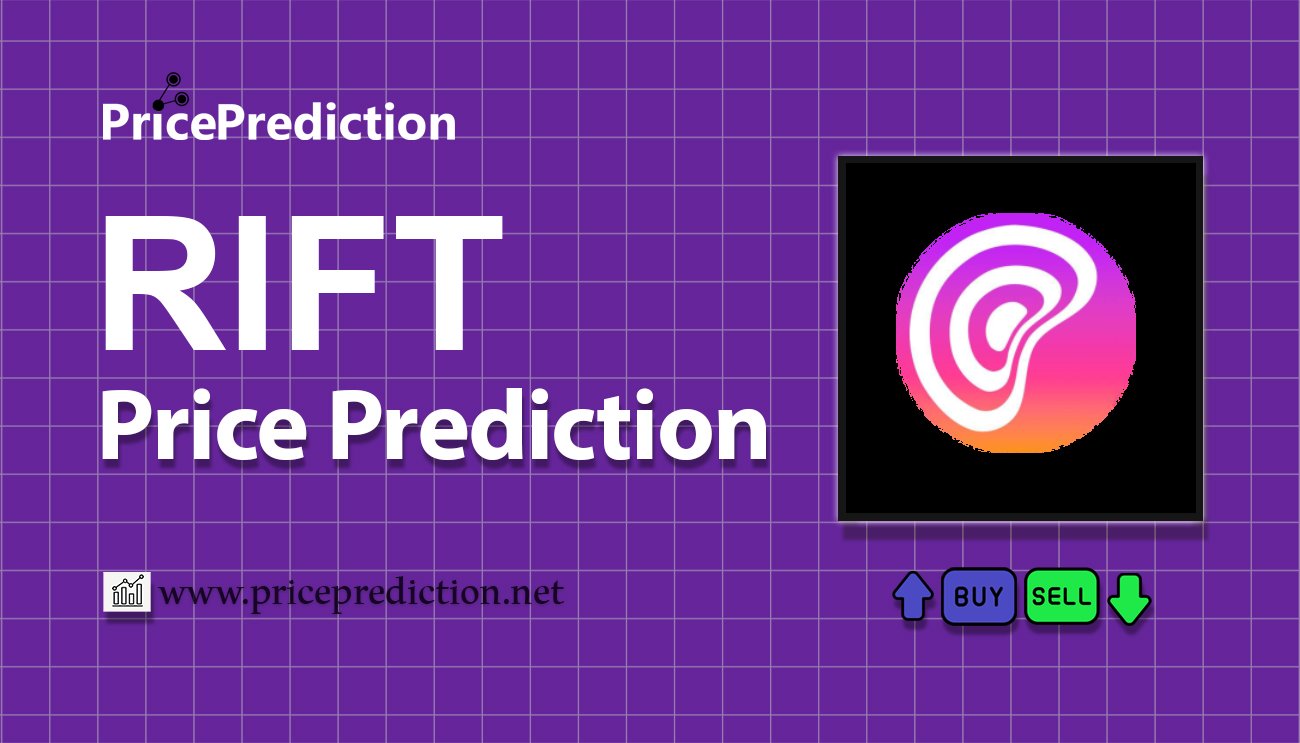 PricePrediction

RIFT
Price Prediction

www.priceprediction.net

BUY SELL